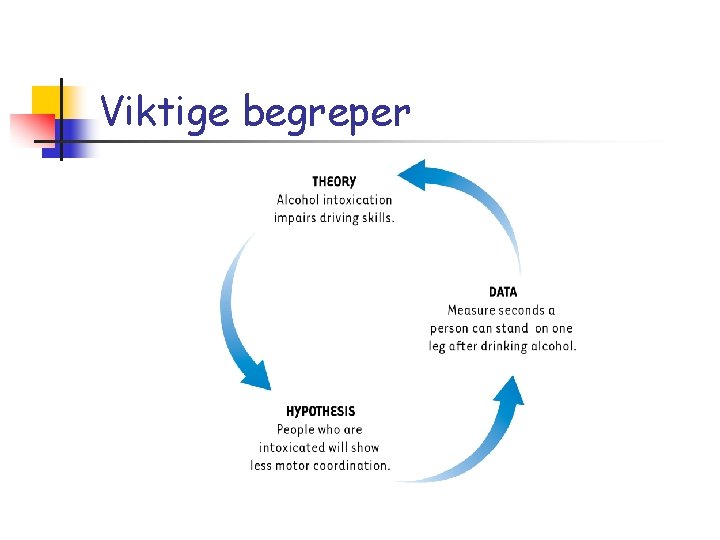 Viktige begreper

THEORY
Alcohol intoxication impairs driving skills.

HYPOTHESIS
People who are intoxicated will show less motor coordination.

DATA
Measure seconds a person can stand on one leg after drinking alcohol.